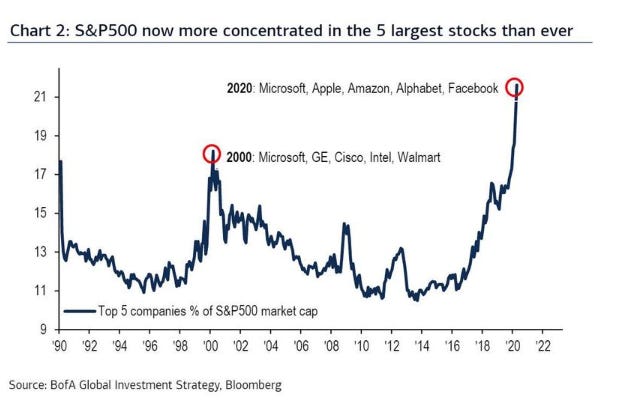 Chart 2: S&P500 now more concentrated in the 5 largest stocks than ever

2020: Microsoft, Apple, Amazon, Alphabet, Facebook

2000: Microsoft, GE, Cisco, Intel, Walmart

21
19
17
15
13
11
9

Top 5 companies % of S&P500 market cap

'90 '92 '94 '96 '98 '00 '02 '04 '06 '08 '10 '12 '14 '16 '18 '20 '22

Source: BofA Global Investment Strategy, Bloomberg